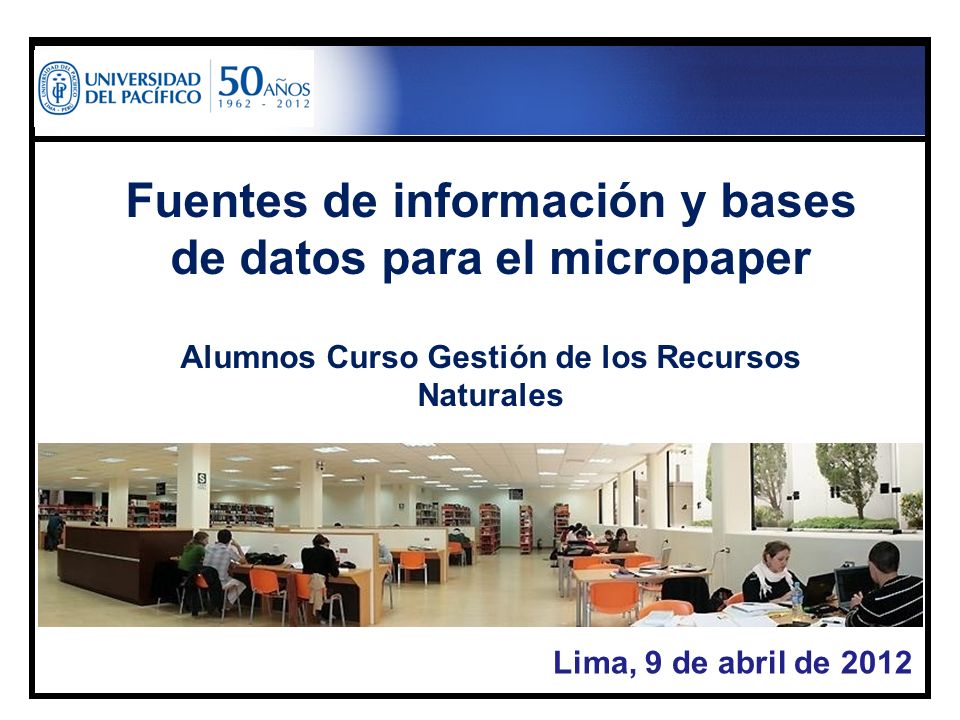 UNIVERSIDAD DEL PACÍFICO
50 AÑOS 1962 - 2012

Fuentes de información y bases de datos para el micropaper

Alumnos Curso Gestión de los Recursos Naturales

Lima, 9 de abril de 2012